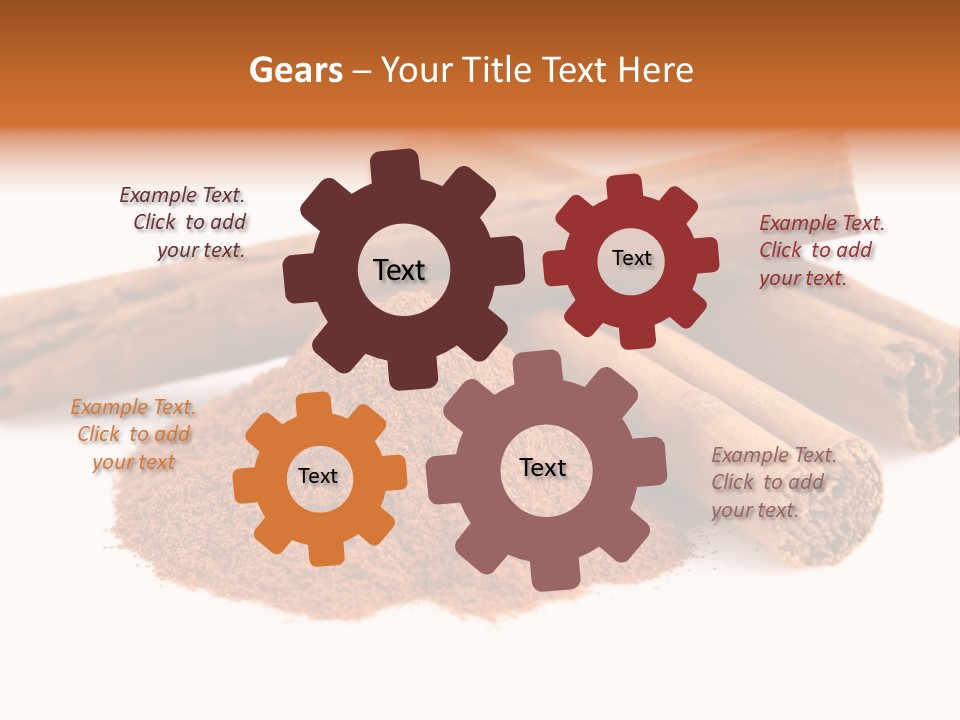 Gears – Your Title Text Here

Example Text. Click to add your text.

Text

Text

Example Text. Click to add your text.

Example Text. Click to add your text

Text

Text

Example Text. Click to add your text.